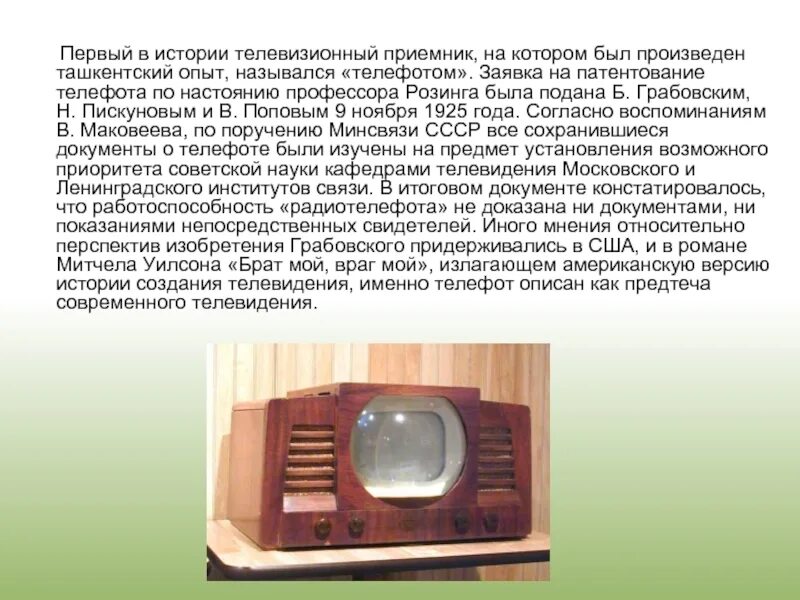 Первый в истории телевизионный приемник, на котором был произведен ташкентский опыт, назывался «телефотом». Заявка на патентование телефота по настоянию профессора Розинга была подана Б. Грабовским, Н. Пискуновым и В. Поповым 9 ноября 1925 года. Согласно воспоминаниям В. Маковеева, по поручению Минсвязи СССР все сохранившиеся документы о телефоте были изучены на предмет установления возможного приоритета советской науки кафедрами телевидения Московского и Ленинградского институтов связи. В итоговом документе констатировалось, что работоспособность «радиотелефота» не доказана ни документами, ни показаниями непосредственных свидетелей. Иного мнения относительно перспектив изобретения Грабовского придерживались в США, и в романе Митчела Уилсона «Брат мой, враг мой», излагающем американскую версию истории создания телевидения, именно телефот описан как предтеча современного телевидения.